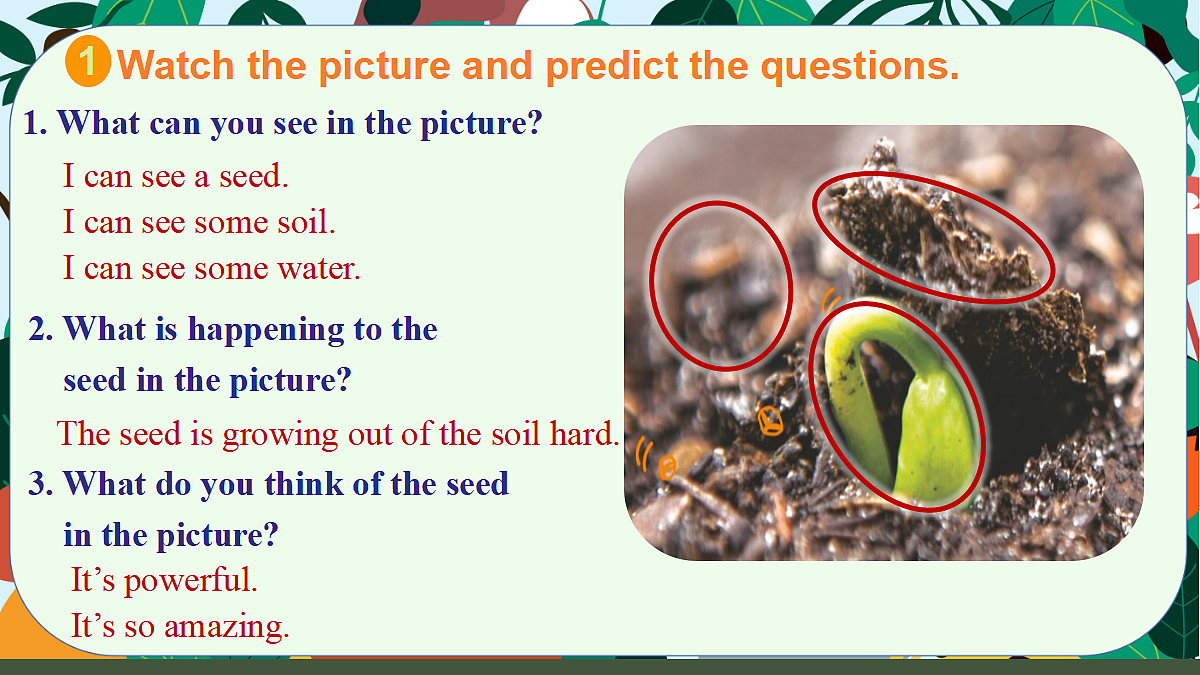 1 Watch the picture and predict the questions.

1. What can you see in the picture?

I can see a seed.

I can see some soil.

I can see some water.

2. What is happening to the seed in the picture?

The seed is growing out of the soil hard.

3. What do you think of the seed in the picture?

It's powerful.

It's so amazing.